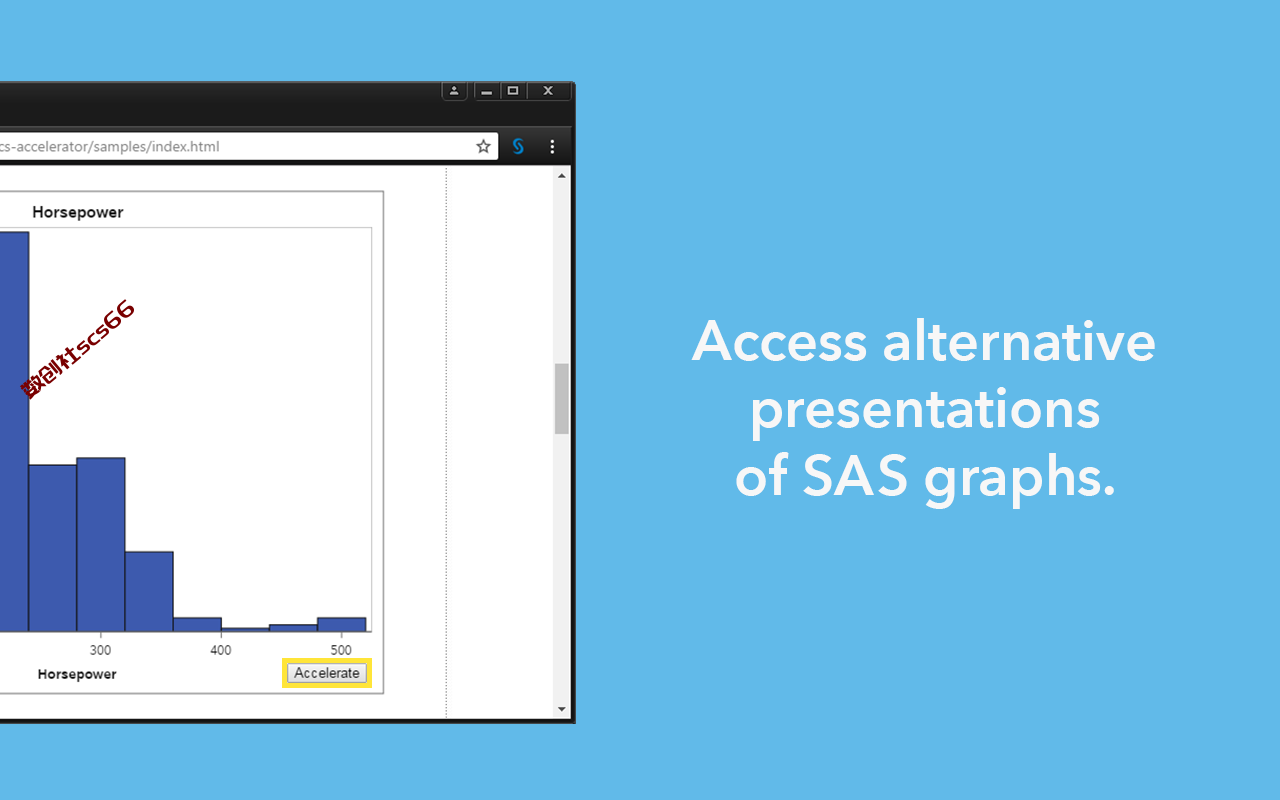 cs-accelerator/samples/index.html

Horsepower

数创社scs66

300

400

500

Horsepower

Accelerate

Access alternative presentations of SAS graphs.